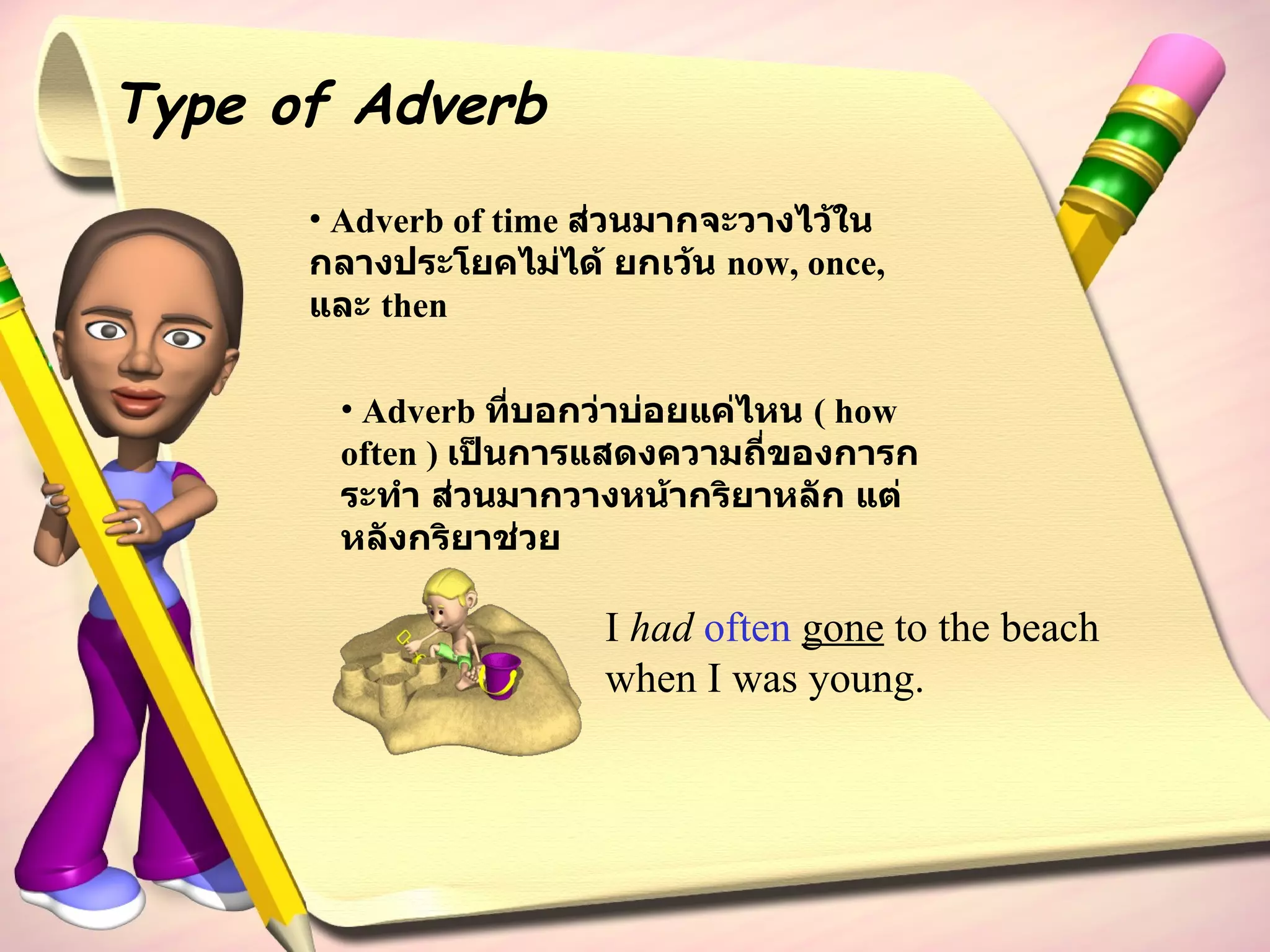 Type of Adverb

• Adverb of time ส่วนมากจะวางไว้ในกลางประโยคไม่ได้ ยกเว้น now, once, และ then

• Adverb ที่บอกว่าบ่อยแค่ไหน ( how often ) เป็นการแสดงความถี่ของการกระทำ ส่วนมากวางหน้ากริยาหลัก แต่หลังกริยาช่วย

I had often gone to the beach when I was young.